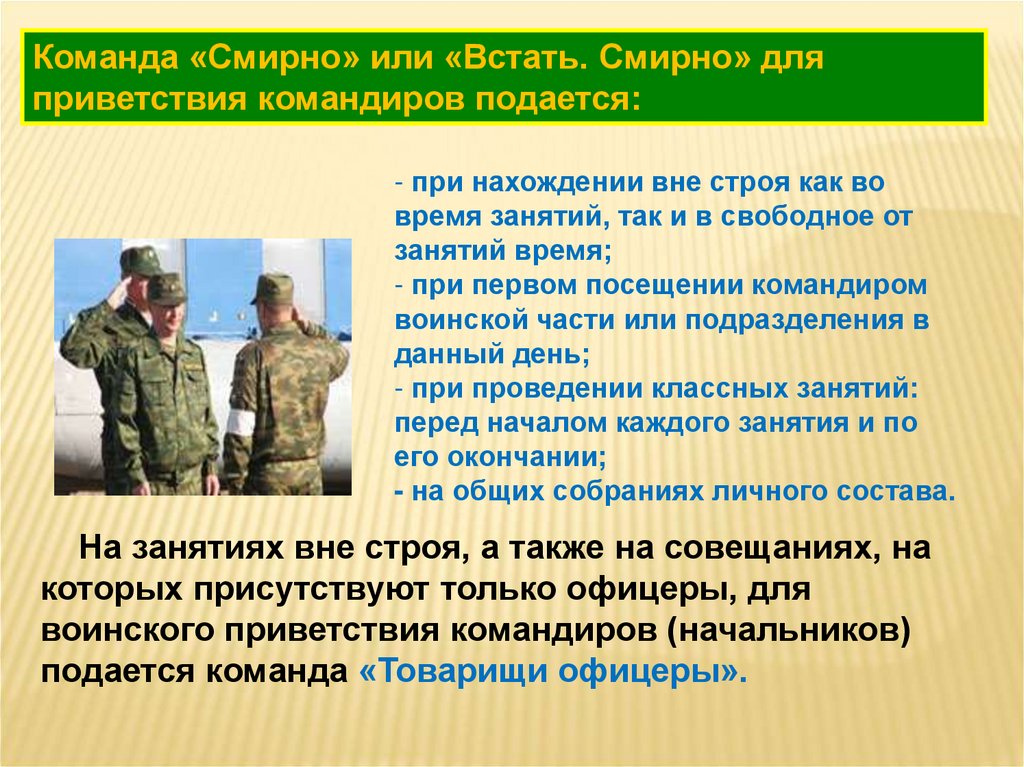 Команда «Смирно» или «Встать. Смирно» для приветствия командиров подается:

- при нахождении вне строя как во время занятий, так и в свободное от занятий время;
- при первом посещении командиром воинской части или подразделения в данный день;
- при проведении классных занятий: перед началом каждого занятия и по его окончании;
- на общих собраниях личного состава.

На занятиях вне строя, а также на совещаниях, на которых присутствуют только офицеры, для воинского приветствия командиров (начальников) подается команда «Товарищи офицеры».